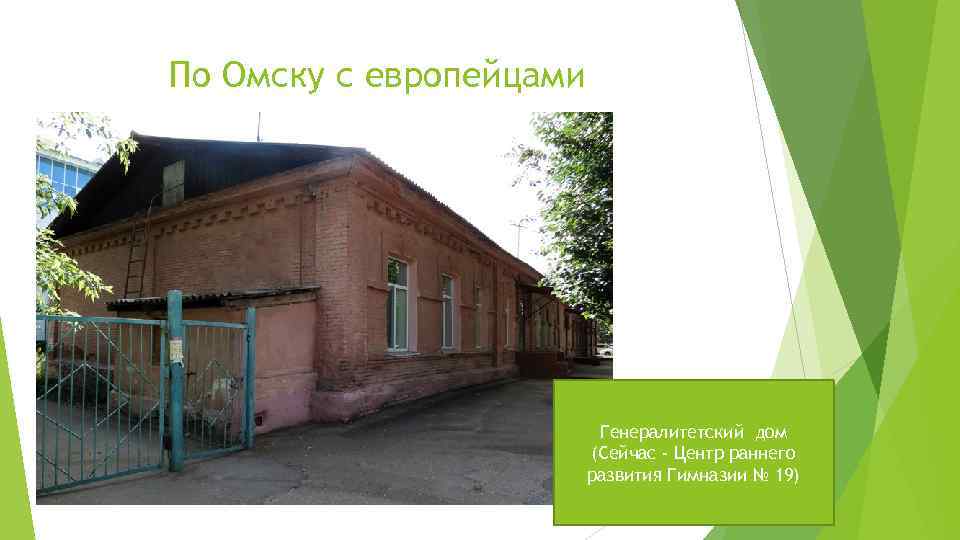 По Омску с европейцами

Генералитетский дом (Сейчас - Центр раннего развития Гимназии № 19)